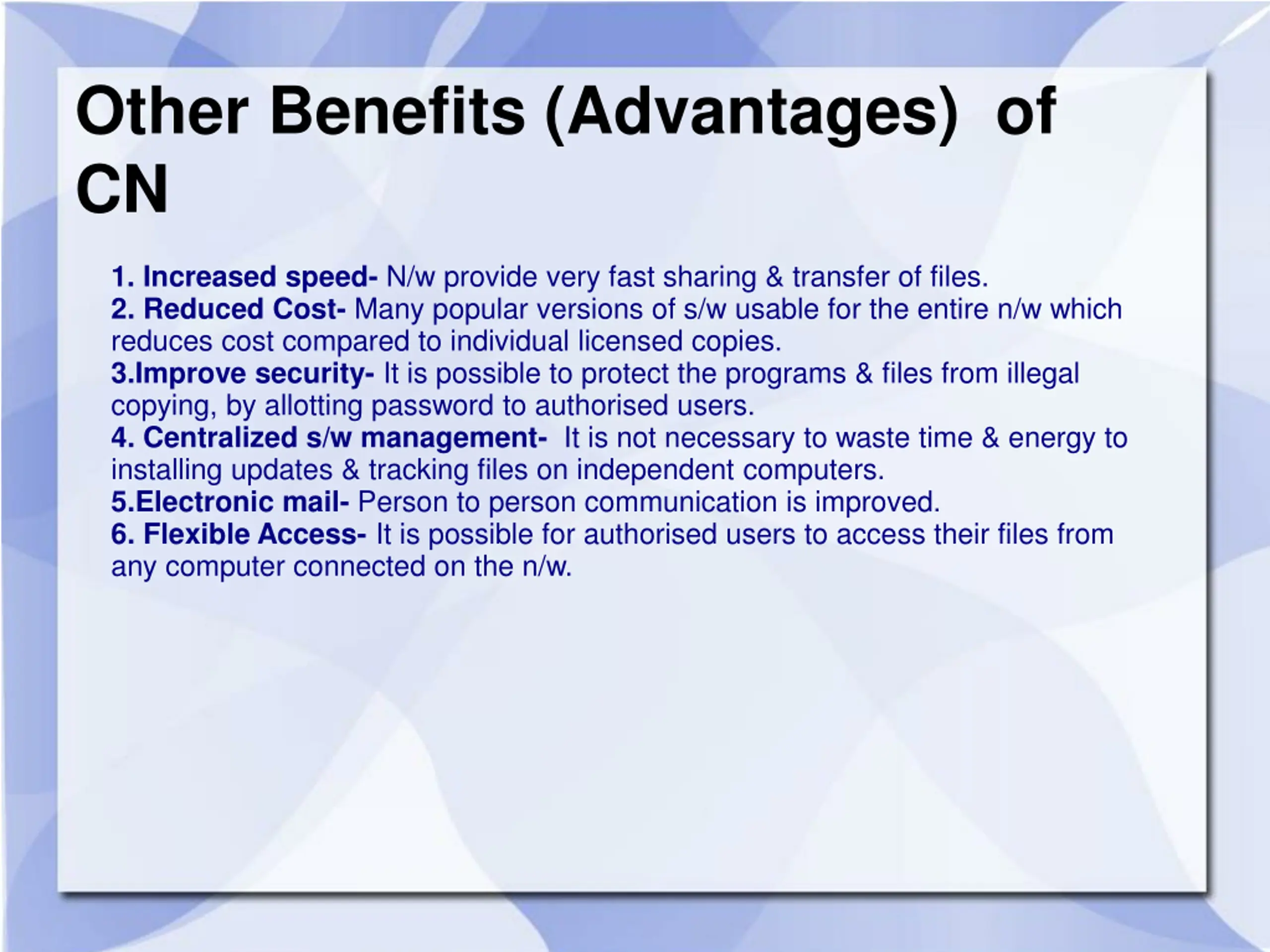 Other Benefits (Advantages) of CN

1. Increased speed- N/w provide very fast sharing & transfer of files.
2. Reduced Cost- Many popular versions of s/w usable for the entire n/w which reduces cost compared to individual licensed copies.
3.Improve security- It is possible to protect the programs & files from illegal copying, by allotting password to authorised users.
4. Centralized s/w management- It is not necessary to waste time & energy to installing updates & tracking files on independent computers.
5.Electronic mail- Person to person communication is improved.
6. Flexible Access- It is possible for authorised users to access their files from any computer connected on the n/w.